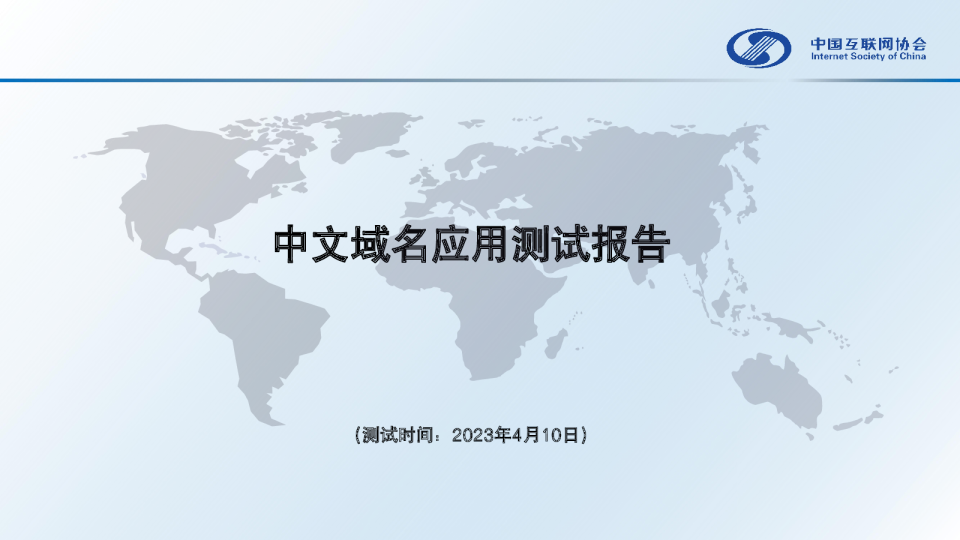 中国互联网协会
Internet Society of China

中文域名应用测试报告

（测试时间：2023年4月10日）